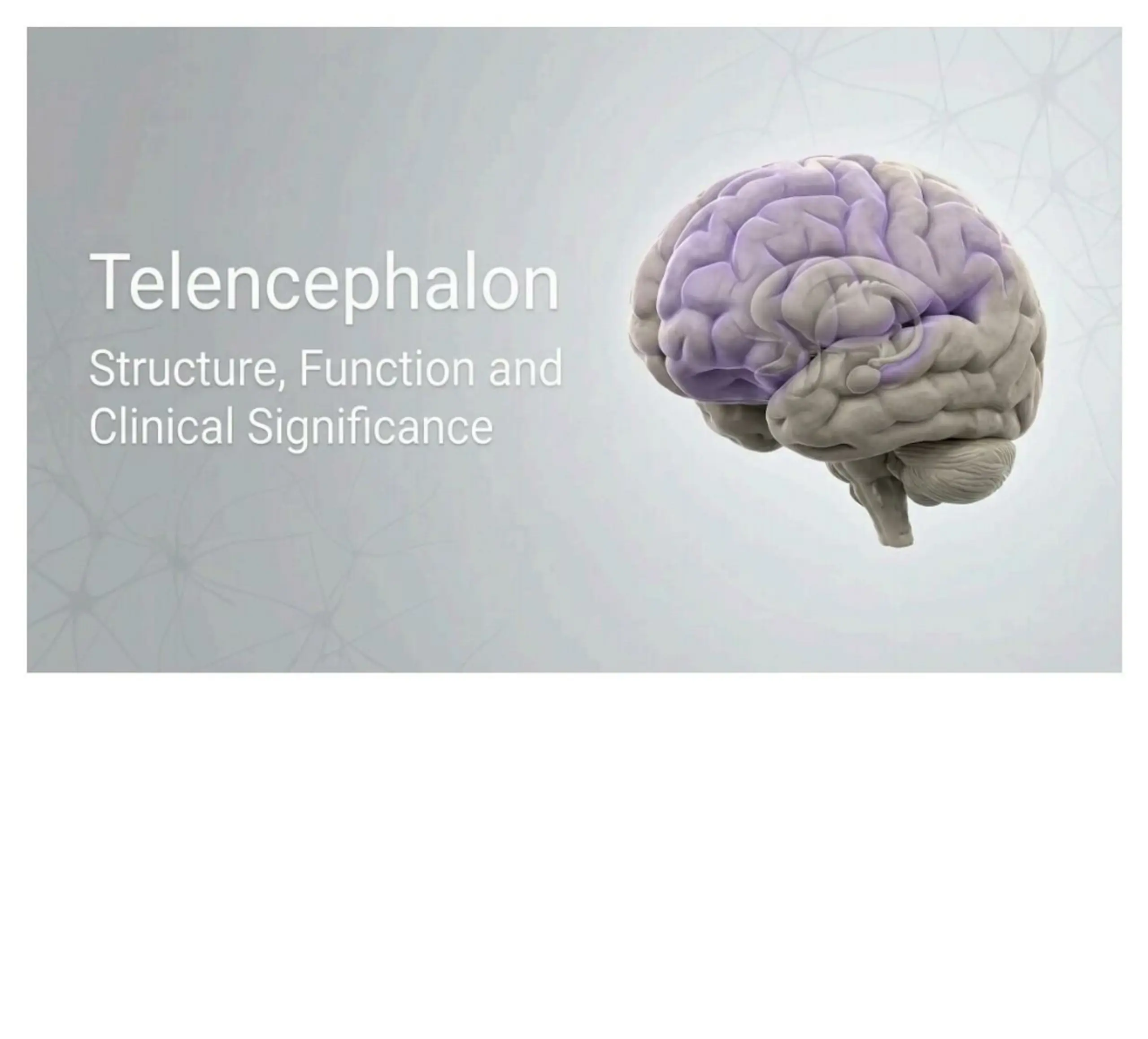 Telencephalon

Structure, Function and Clinical Significance